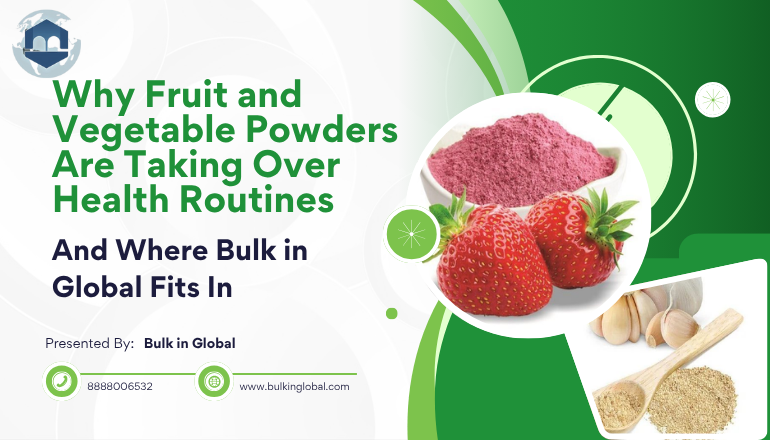 Why Fruit and Vegetable Powders Are Taking Over Health Routines

And Where Bulk in Global Fits In

Presented By: Bulk in Global

8888006532

www.bulkinglobal.com